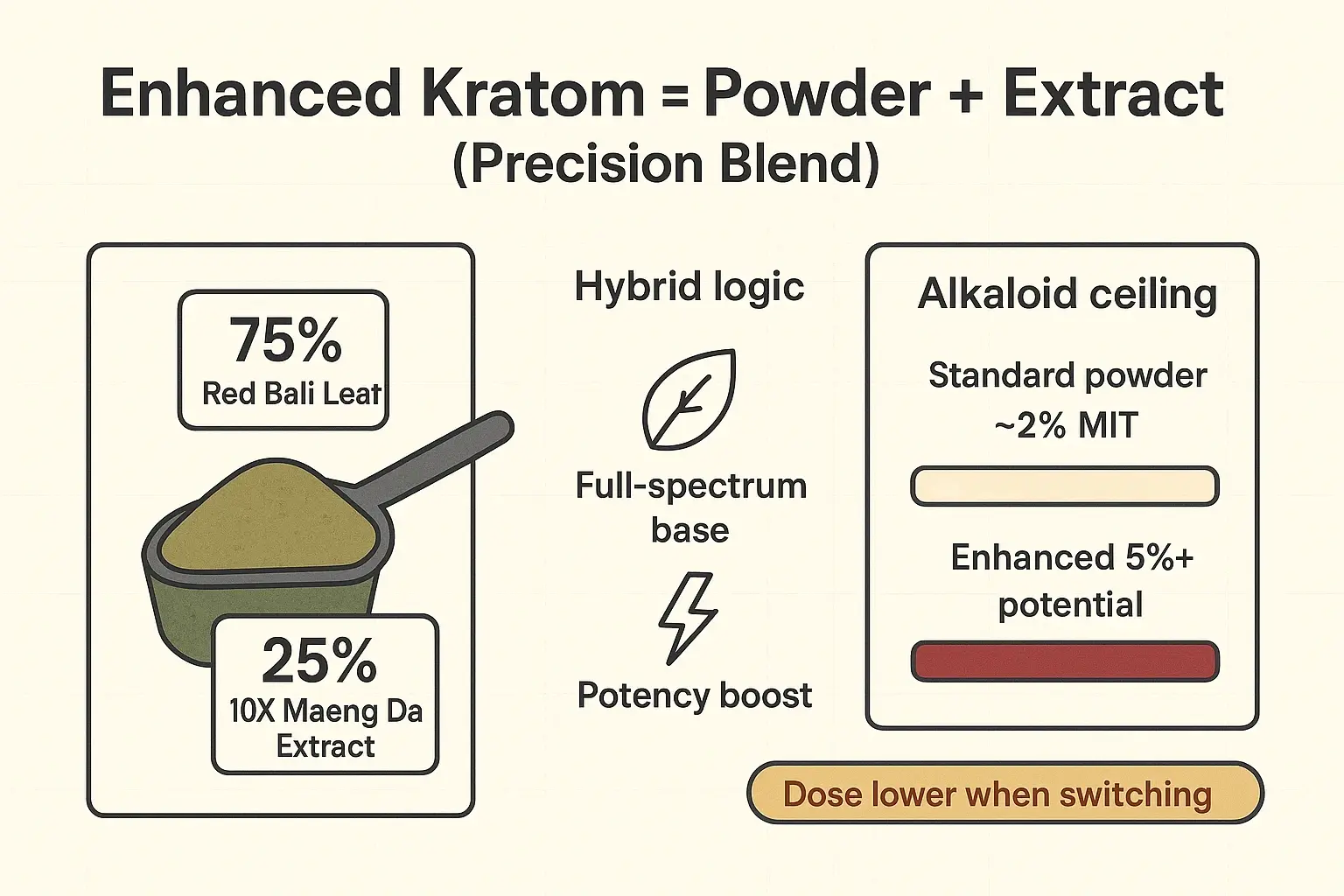 Enhanced Kratom = Powder + Extract
(Precision Blend)

75%
Red Bali Leat

25%
10X Maeng Da Extract

Hybrid logic

Full-spectrum base

Potency boost

Alkaloid ceiling

Standard powder ~2% MIT

Enhanced 5%+ potential

Dose lower when switching